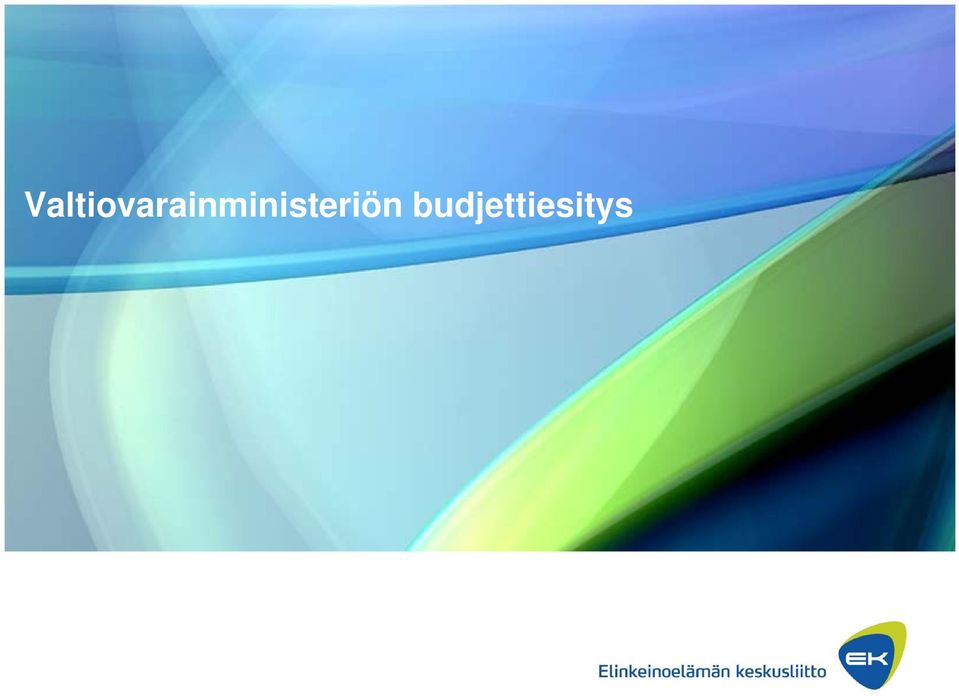 Valtiovarainministeriön budjettiesitys

Elinkeinoelämän keskusliitto

EK